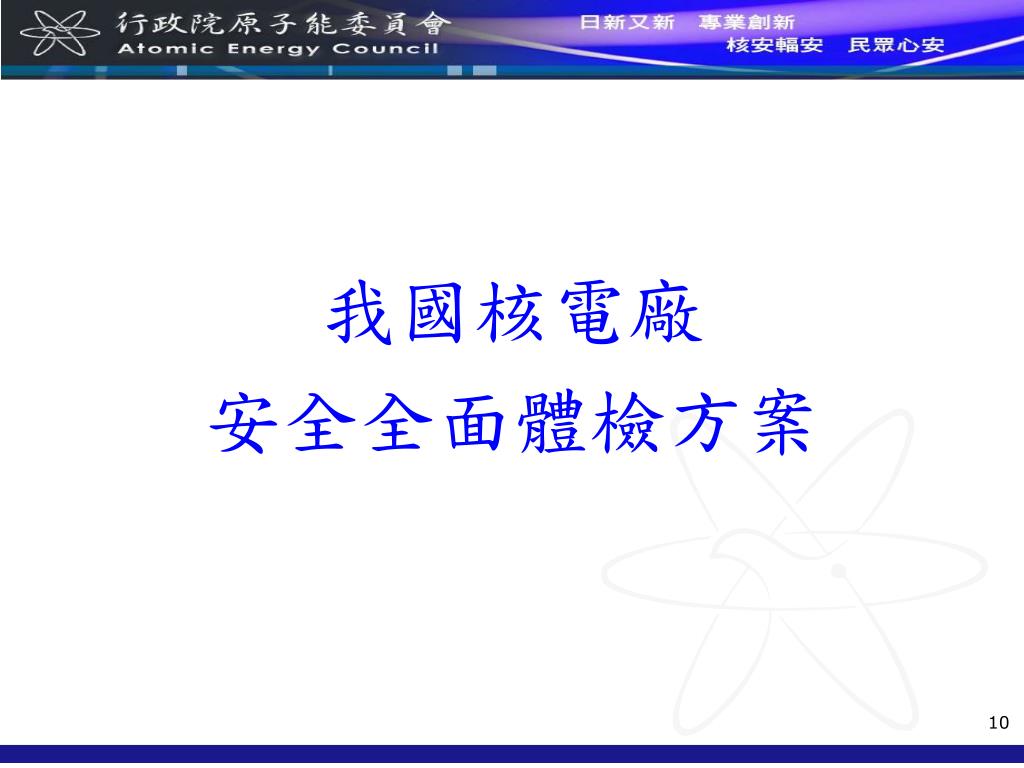 行政院原子能委員會
Atomic Energy Council

日新又新 專業創新
核安輻安 民眾心安

我國核電廠
安全全面體檢方案

10